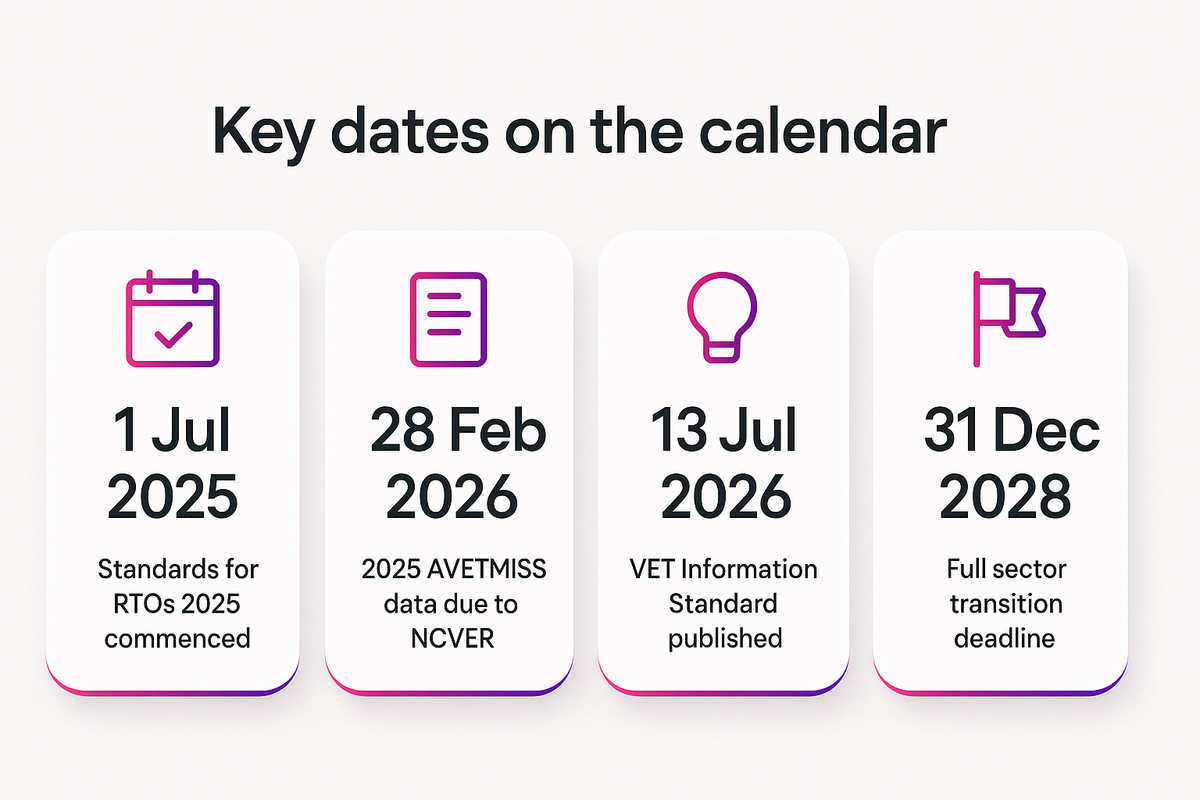 Key dates on the calendar

1 Jul 2025

Standards for RTOs 2025 commenced

28 Feb 2026

2025 AVETMISS data due to NCVER

13 Jul 2026

VET Information Standard published

31 Dec 2028

Full sector transition deadline